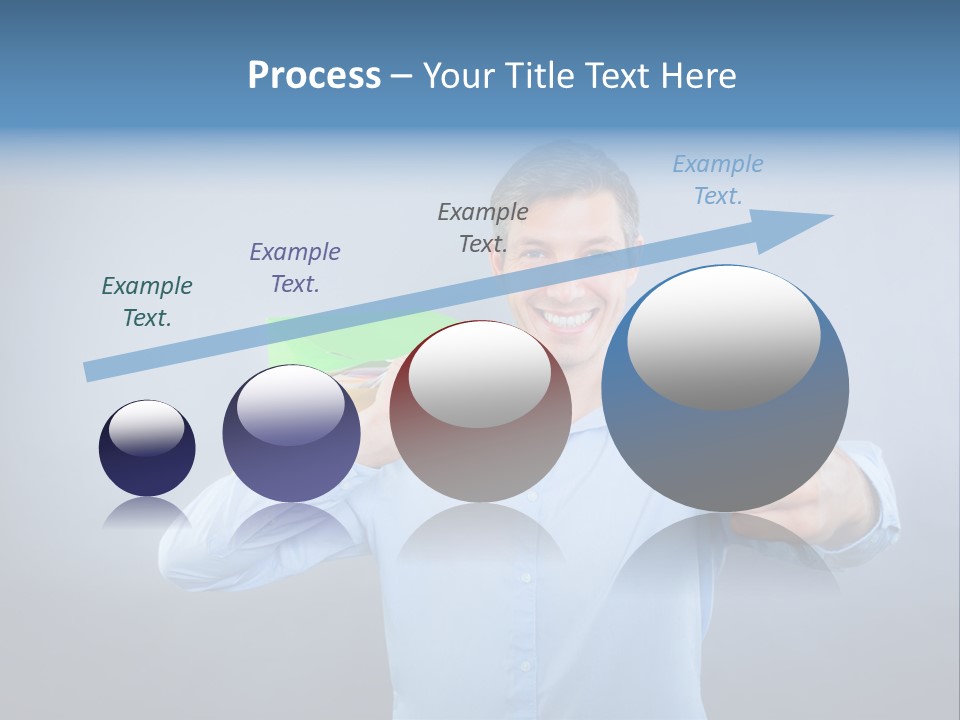 Process – Your Title Text Here

Example Text.

Example Text.

Example Text.

Example Text.